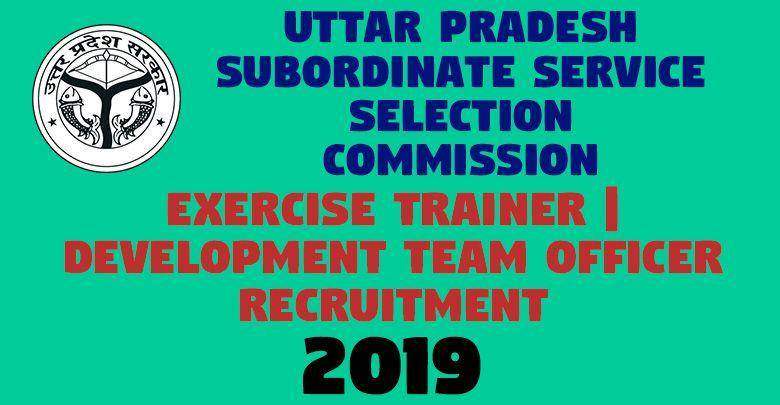 उत्तर प्रदेश सरकार

UTTAR PRADESH SUBORDINATE SERVICE SELECTION COMMISSION

EXERCISE TRAINER | DEVELOPMENT TEAM OFFICER RECRUITMENT

2019